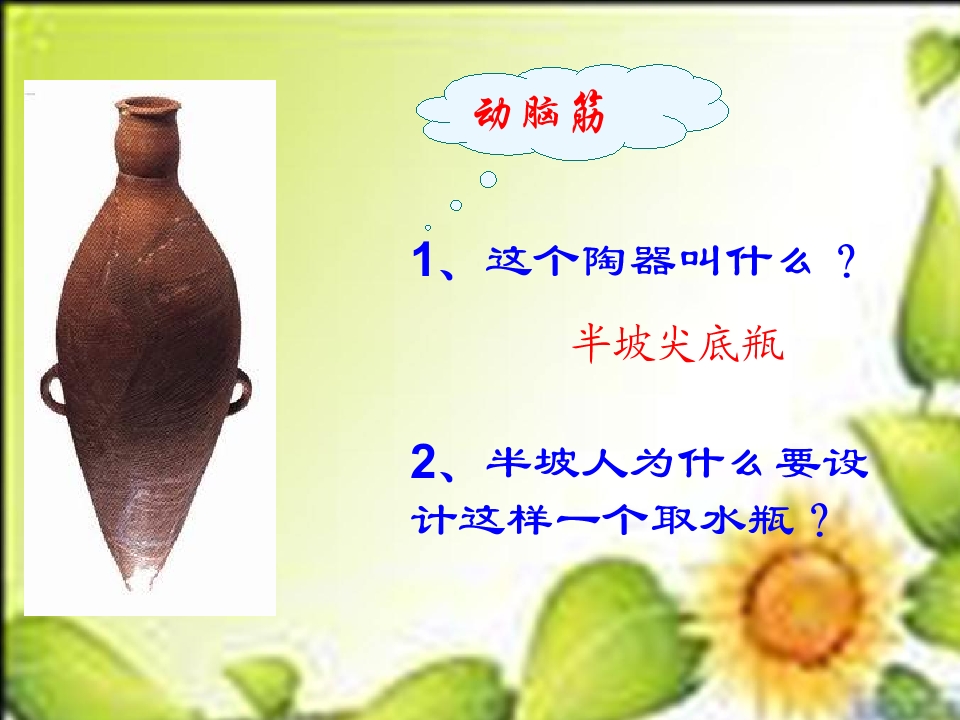 动脑筋

1、这个陶器叫什么？

半坡尖底瓶

2、半坡人为什么要设计这样一个取水瓶？